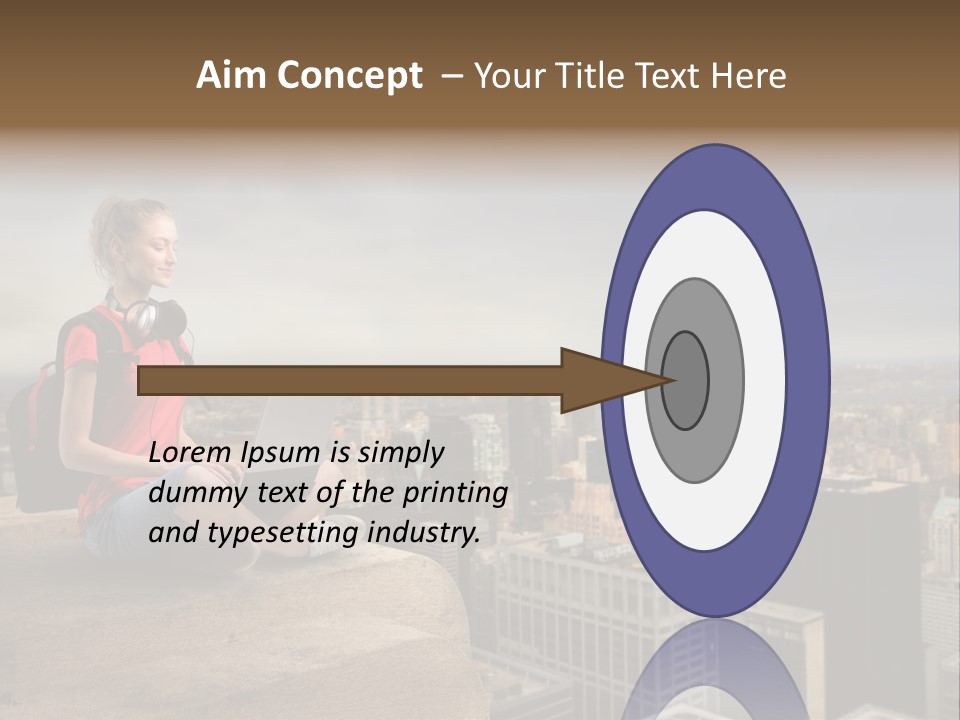 Aim Concept – Your Title Text Here

Lorem Ipsum is simply dummy text of the printing and typesetting industry.